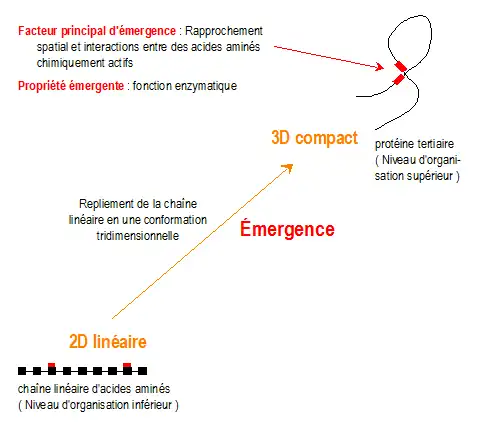 Facteur principal d'émergence : Rapprochement spatial et interactions entre des acides aminés chimiquement actifs

Propriété émergente : fonction enzymatique

3D compact

protéine tertiaire
( Niveau d'organisation supérieur )

Repliement de la chaîne linéaire en une conformation tridimensionnelle

Émergence

2D linéaire

chaîne linéaire d'acides aminés
( Niveau d'organisation inférieur )